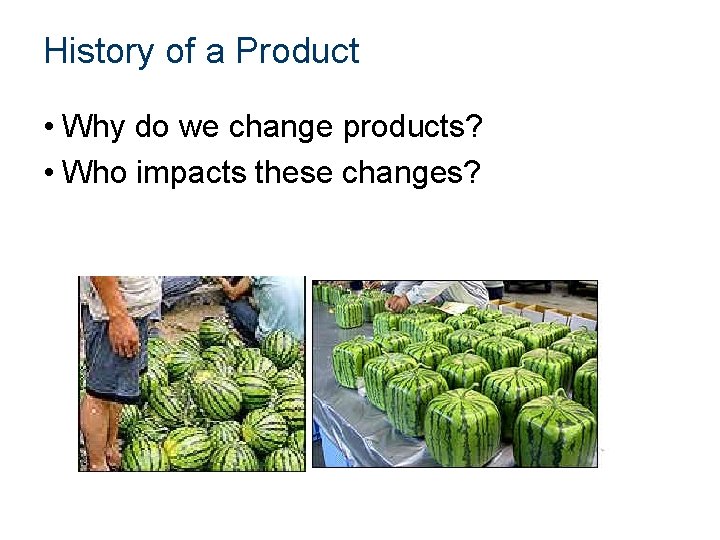 History of a Product

• Why do we change products?
• Who impacts these changes?